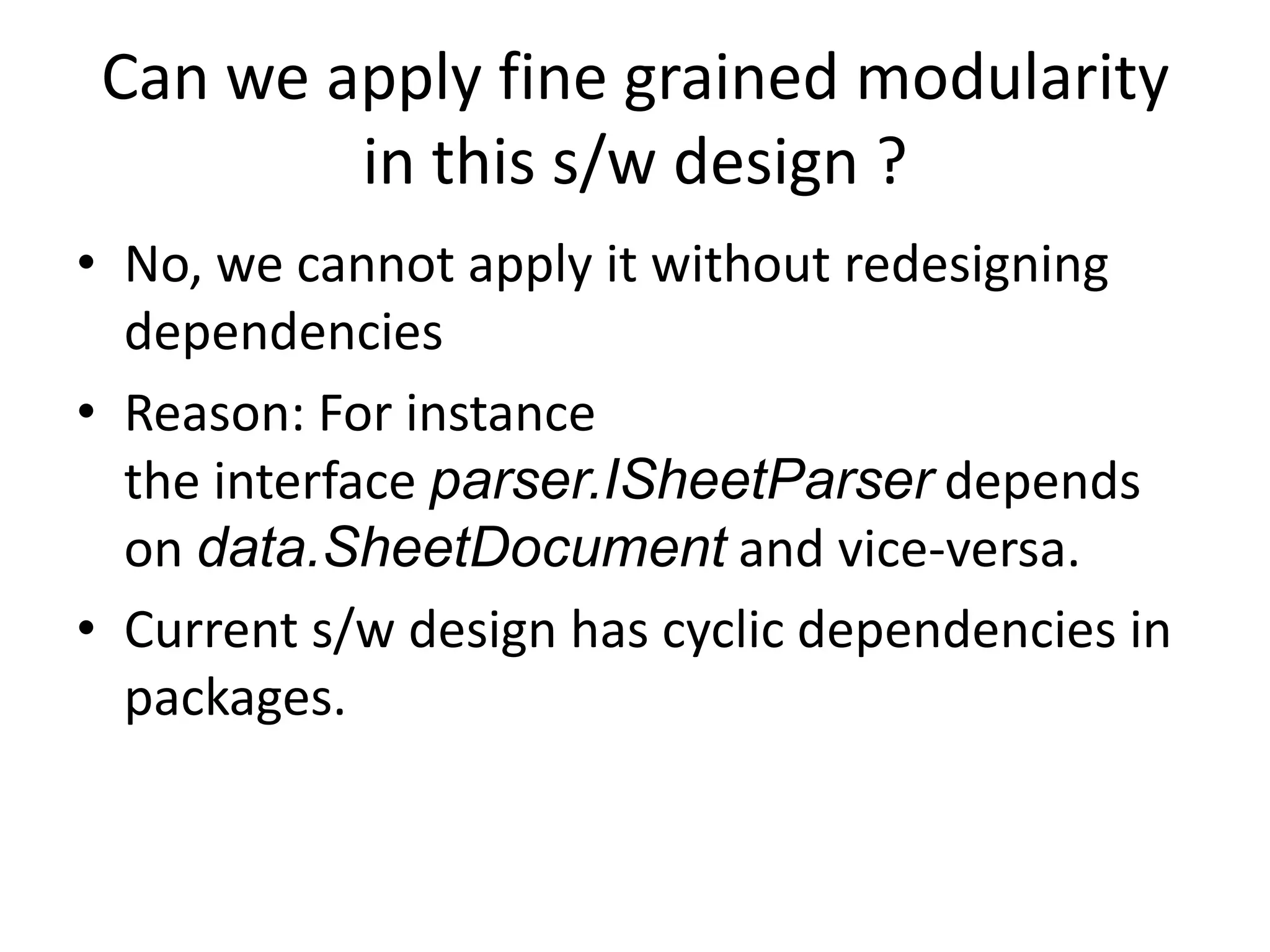 Can we apply fine grained modularity in this s/w design ?

• No, we cannot apply it without redesigning dependencies

• Reason: For instance
the interface parser.ISheetParser depends on data.SheetDocument and vice-versa.

• Current s/w design has cyclic dependencies in packages.